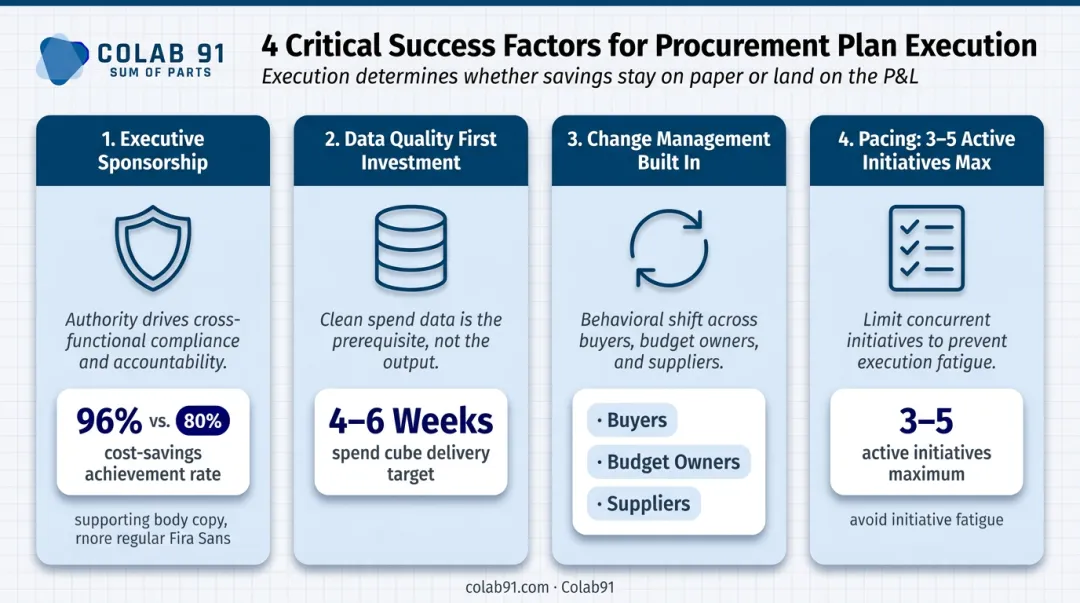 COLAB 91
SUM OF PARTS

4 Critical Success Factors for Procurement Plan Execution

Execution determines whether savings stay on paper or land on the P&L

1. Executive Sponsorship

Authority drives cross-functional compliance and accountability.

96% vs. 80%
cost-savings achievement rate

supporting body copy, rnore regular Fira Sans

2. Data Quality First Investment

Clean spend data is the prerequisite, not the output.

4–6 Weeks
spend cube delivery target

3. Change Management Built In

Behavioral shift across buyers, budget owners, and suppliers.

· Buyers
· Budget Owners
· Suppliers

4. Pacing: 3–5 Active Initiatives Max

Limit concurrent initiatives to prevent execution fatigue.

3–5
active initiatives maximum

avoid initiative fatigue

colab91.com · Colab91